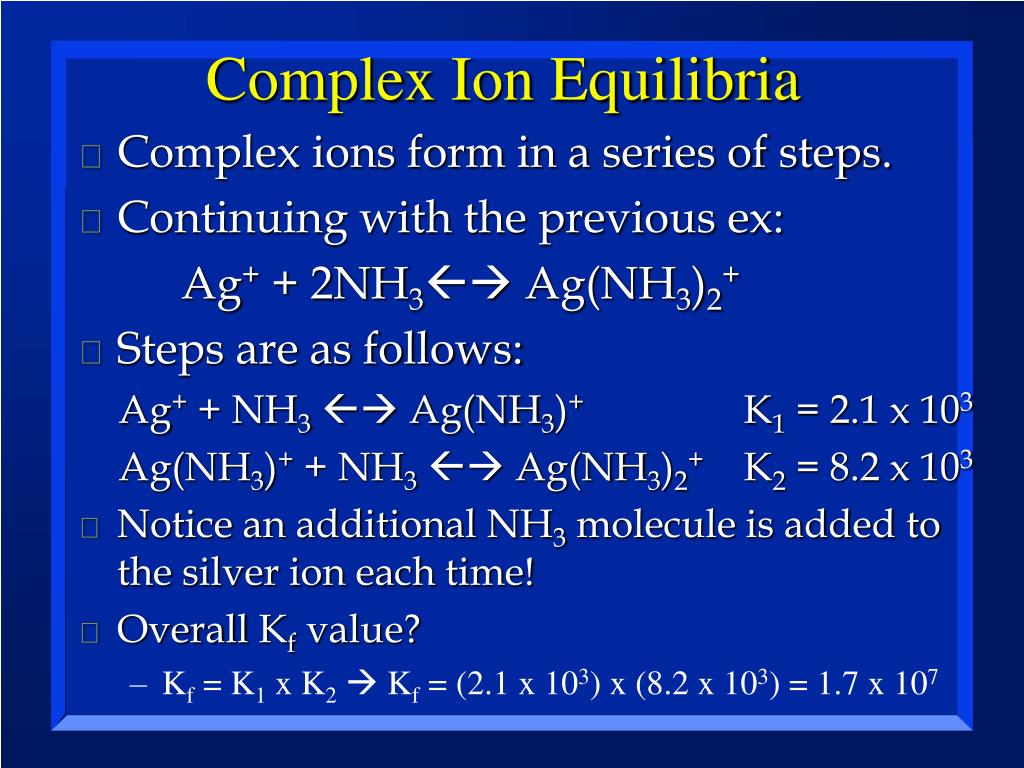 Complex Ion Equilibria

 Complex ions form in a series of steps.

 Continuing with the previous ex:

$Ag^+ + 2NH_3 \leftrightarrow Ag(NH_3)_2^+$

 Steps are as follows:

$Ag^+ + NH_3 \leftrightarrow Ag(NH_3)^+$ $K_1 = 2.1 \times 10^3$

$Ag(NH_3)^+ + NH_3 \leftrightarrow Ag(NH_3)_2^+$ $K_2 = 8.2 \times 10^3$

 Notice an additional $NH_3$ molecule is added to the silver ion each time!

 Overall $K_f$ value?

– $K_f = K_1 \times K_2 \rightarrow K_f = (2.1 \times 10^3) \times (8.2 \times 10^3) = 1.7 \times 10^7$